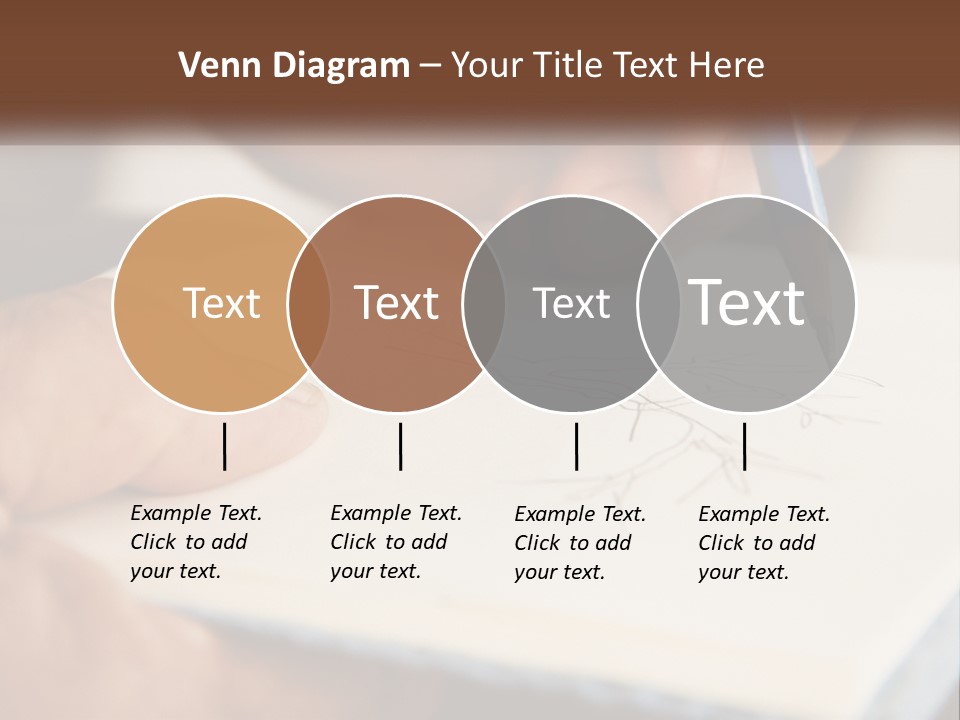 Venn Diagram – Your Title Text Here

Text

Text

Text

Text

Example Text. Click to add your text.

Example Text. Click to add your text.

Example Text. Click to add your text.

Example Text. Click to add your text.